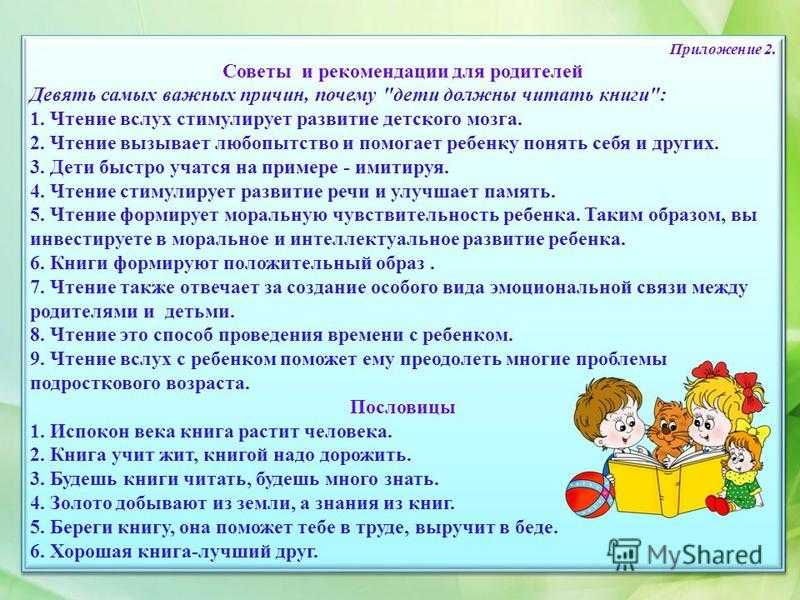 Приложение 2.

Советы и рекомендации для родителей

Девять самых важных причин, почему "дети должны читать книги":

1. Чтение вслух стимулирует развитие детского мозга.
2. Чтение вызывает любопытство и помогает ребенку понять себя и других.
3. Дети быстро учатся на примере - имитируя.
4. Чтение стимулирует развитие речи и улучшает память.
5. Чтение формирует моральную чувствительность ребенка. Таким образом, вы инвестируете в моральное и интеллектуальное развитие ребенка.
6. Книги формируют положительный образ .
7. Чтение также отвечает за создание особого вида эмоциональной связи между родителями и детьми.
8. Чтение это способ проведения времени с ребенком.
9. Чтение вслух с ребенком поможет ему преодолеть многие проблемы подросткового возраста.

Пословицы

1. Испокон века книга растит человека.
2. Книга учит жит, книгой надо дорожить.
3. Будешь книги читать, будешь много знать.
4. Золото добывают из земли, а знания из книг.
5. Береги книгу, она поможет тебе в труде, выручит в беде.
6. Хорошая книга-лучший друг.

MyShared